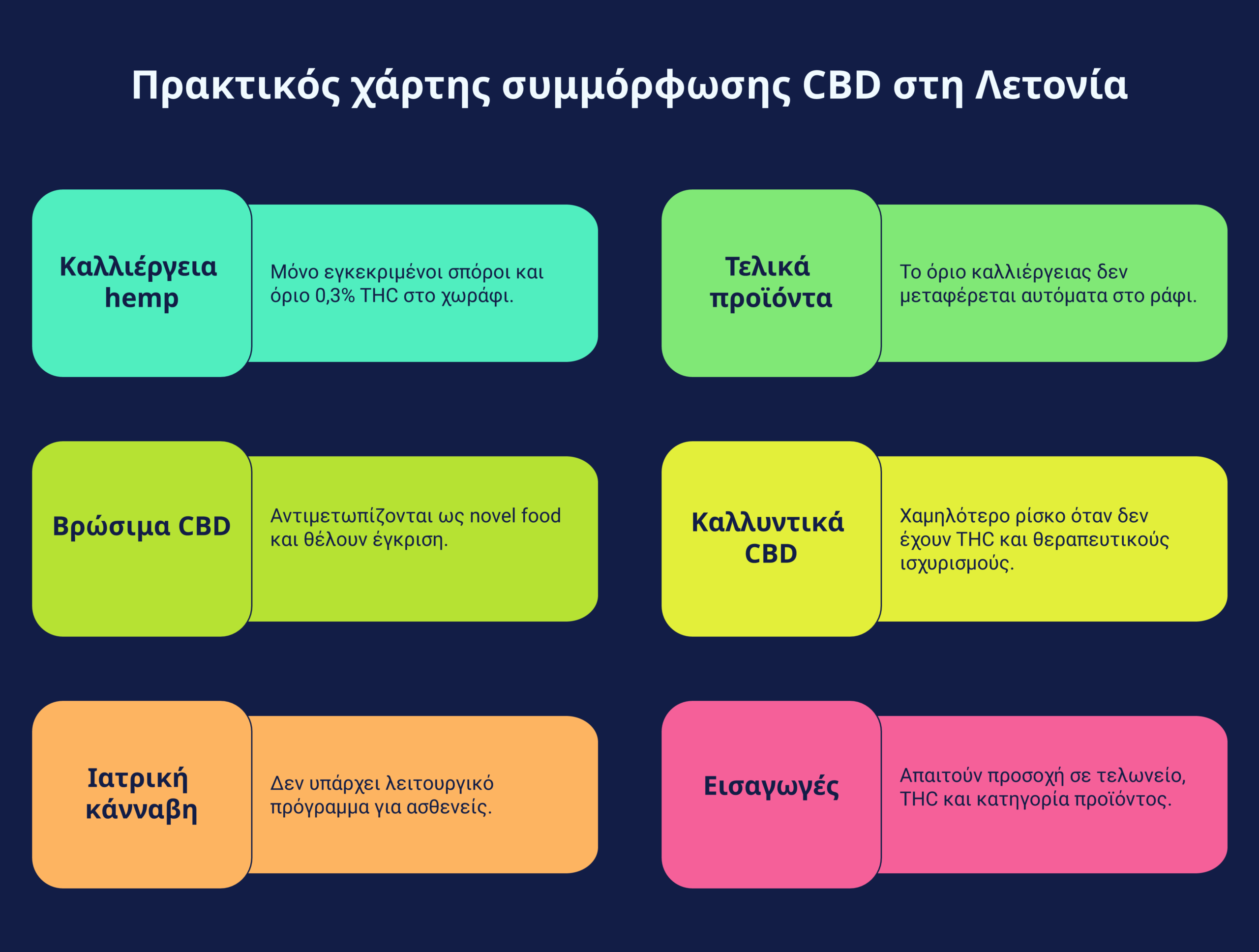 Πρακτικός χάρτης συμμόρφωσης CBD στη Λετονία

Καλλιέργεια hemp

Μόνο εγκεκριμένοι σπόροι και όριο 0,3% THC στο χωράφι.

Τελικά προϊόντα

Το όριο καλλιέργειας δεν μεταφέρεται αυτόματα στο ράφι.

Βρώσιμα CBD

Αντιμετωπίζονται ως novel food και θέλουν έγκριση.

Καλλυντικά CBD

Χαμηλότερο ρίσκο όταν δεν έχουν THC και θεραπευτικούς ισχυρισμούς.

Ιατρική κάνναβη

Δεν υπάρχει λειτουργικό πρόγραμμα για ασθενείς.

Εισαγωγές

Απαιτούν προσοχή σε τελωνείο, THC και κατηγορία προϊόντος.